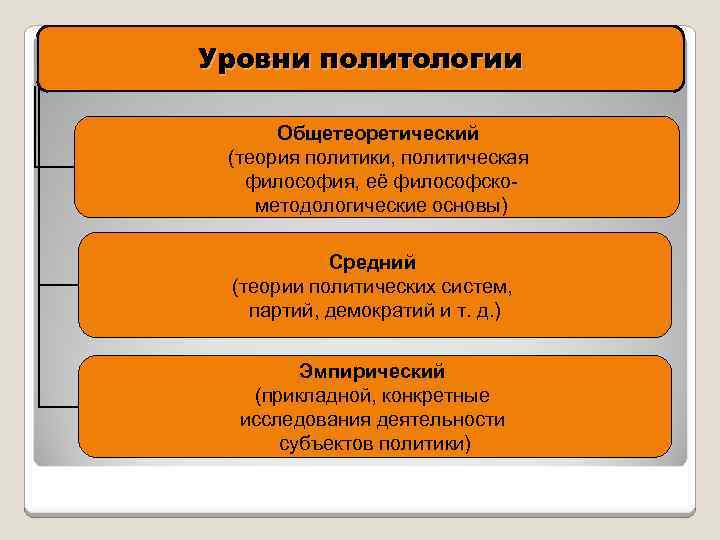 Уровни политологии

Общетеоретический
(теория политики, политическая философия, её философско-методологические основы)

Средний
(теории политических систем, партий, демократий и т. д.)

Эмпирический
(прикладной, конкретные исследования деятельности субъектов политики)